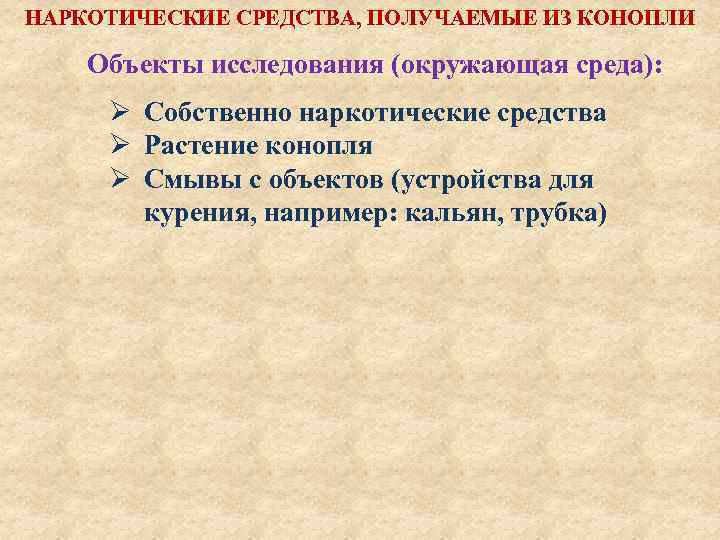 НАРКОТИЧЕСКИЕ СРЕДСТВА, ПОЛУЧАЕМЫЕ ИЗ КОНОПЛИ

Объекты исследования (окружающая среда):

➢ Собственно наркотические средства
➢ Растение конопля
➢ Смывы с объектов (устройства для курения, например: кальян, трубка)